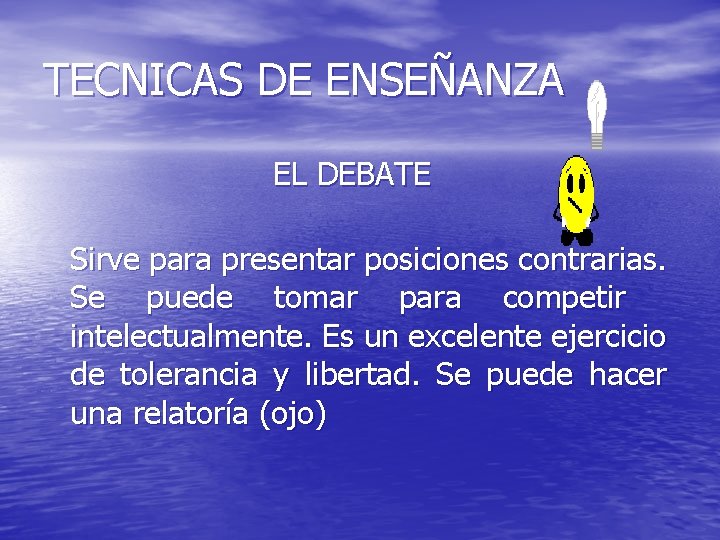 TECNICAS DE ENSEÑANZA

EL DEBATE

Sirve para presentar posiciones contrarias. Se puede tomar para competir intelectualmente. Es un excelente ejercicio de tolerancia y libertad. Se puede hacer una relatoría (ojo)